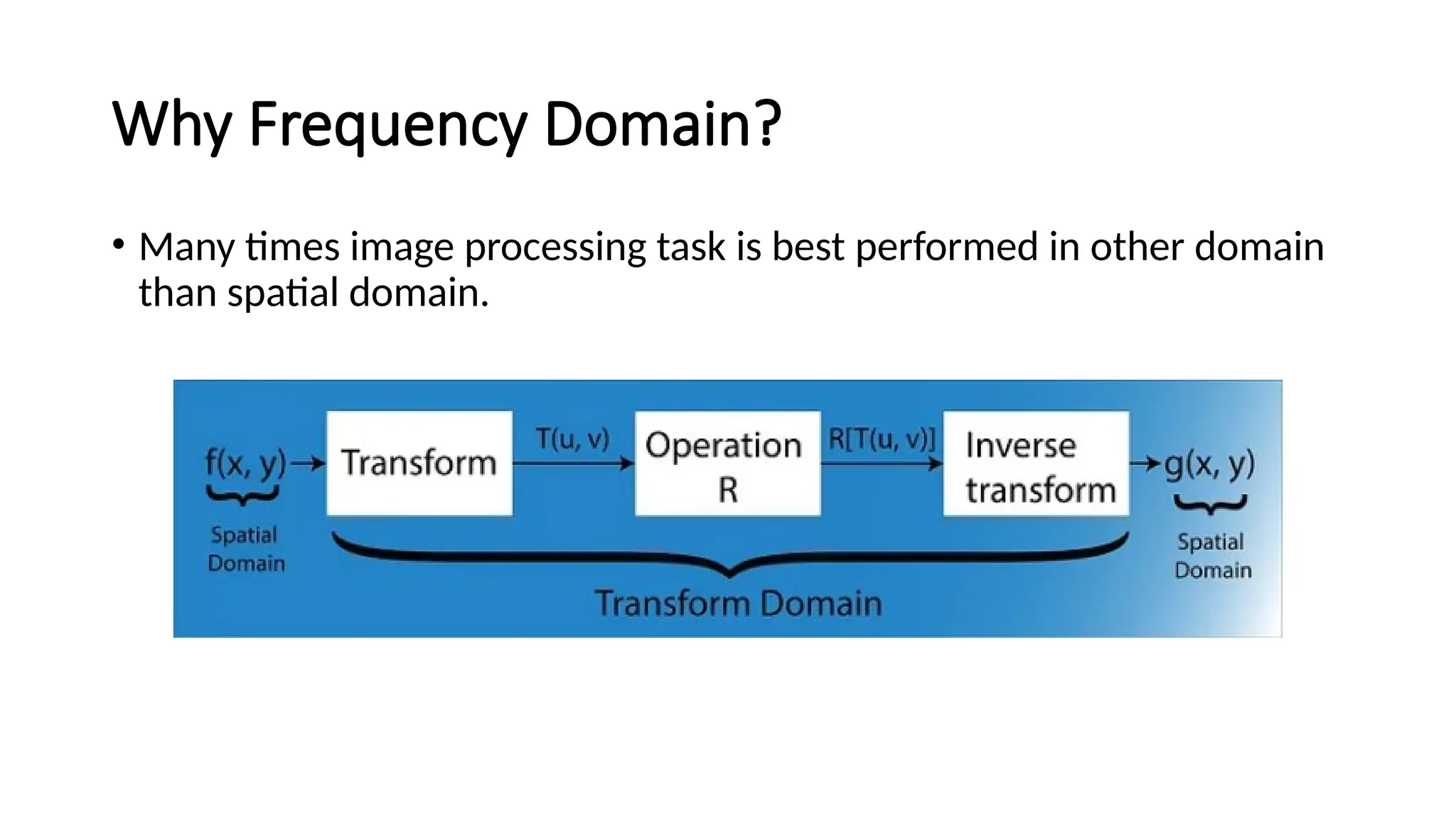 Why Frequency Domain?

• Many times image processing task is best performed in other domain than spatial domain.

f(x, y) Spatial Domain

Transform

T(u, v)

Operation R

R[T(u, v)]

Inverse transform

g(x, y) Spatial Domain

Transform Domain